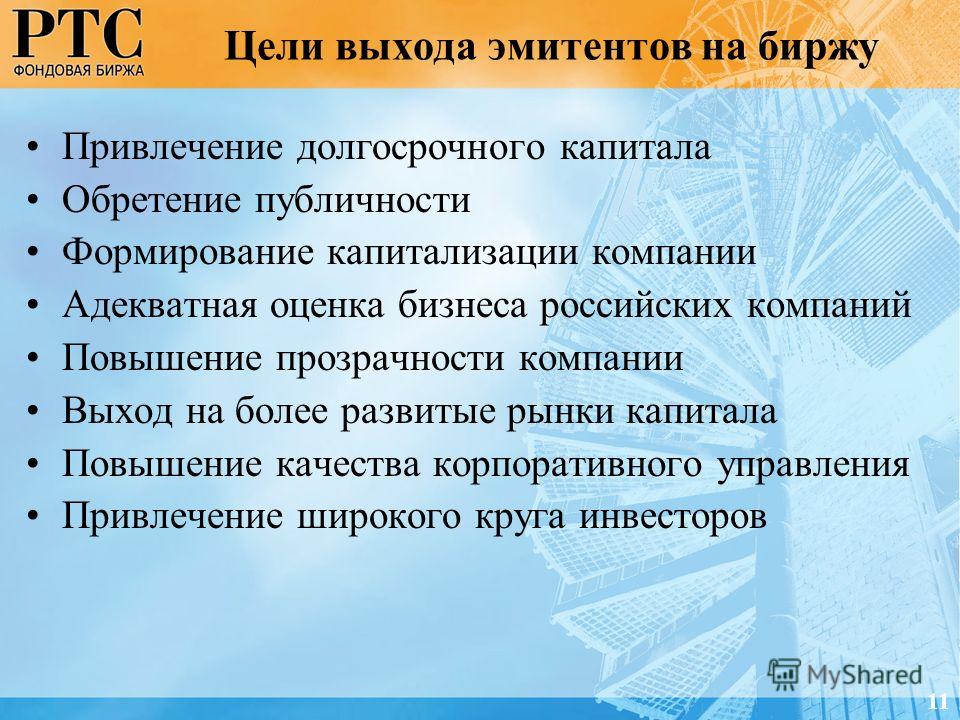 РТС
ФОНДОВАЯ БИРЖА

Цели выхода эмитентов на биржу

• Привлечение долгосрочного капитала
• Обретение публичности
• Формирование капитализации компании
• Адекватная оценка бизнеса российских компаний
• Повышение прозрачности компании
• Выход на более развитые рынки капитала
• Повышение качества корпоративного управления
• Привлечение широкого круга инвесторов

MyShared

11